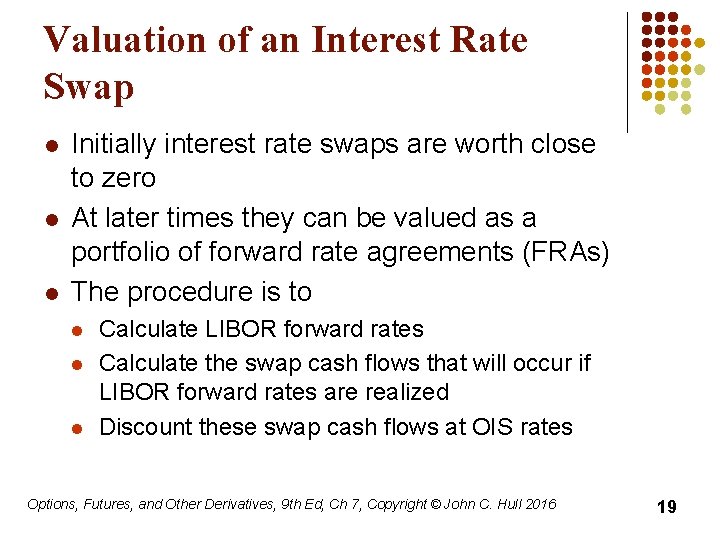 Valuation of an Interest Rate Swap

- Initially interest rate swaps are worth close to zero
- At later times they can be valued as a portfolio of forward rate agreements (FRAs)
- The procedure is to
  - Calculate LIBOR forward rates
  - Calculate the swap cash flows that will occur if LIBOR forward rates are realized
  - Discount these swap cash flows at OIS rates

Options, Futures, and Other Derivatives, 9th Ed, Ch 7, Copyright © John C. Hull 2016

19